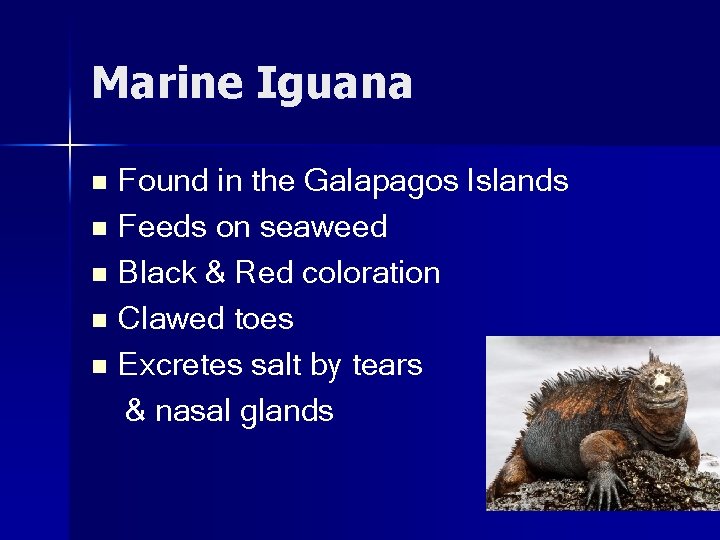 Marine Iguana

- Found in the Galapagos Islands
- Feeds on seaweed
- Black & Red coloration
- Clawed toes
- Excretes salt by tears & nasal glands